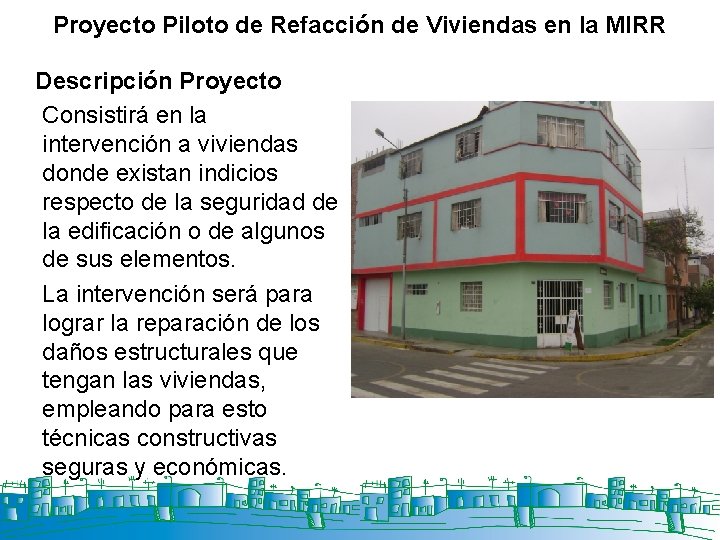 Proyecto Piloto de Refacción de Viviendas en la MIRR

Descripción Proyecto

Consistirá en la intervención a viviendas donde existan indicios respecto de la seguridad de la edificación o de algunos de sus elementos.

La intervención será para lograr la reparación de los daños estructurales que tengan las viviendas, empleando para esto técnicas constructivas seguras y económicas.